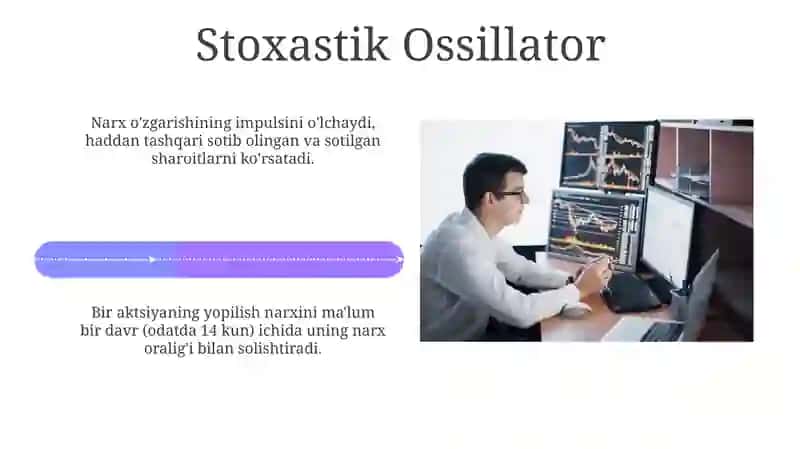 Stoxastik Ossillator

Narx o'zgarishining impulsini o'lchaydi, haddan tashqari sotib olingan va sotilgan sharoitlarni ko'rsatadi.

Bir aktsiyaning yopilish narxini ma'lum bir davr (odatda 14 kun) ichida uning narx oralig'i bilan solishtiradi.